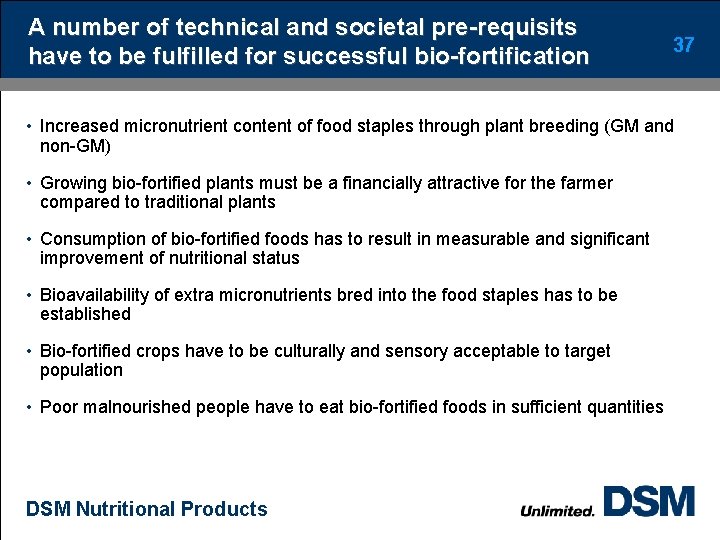 A number of technical and societal pre-requisits have to be fulfilled for successful bio-fortification

37

• Increased micronutrient content of food staples through plant breeding (GM and non-GM)

• Growing bio-fortified plants must be a financially attractive for the farmer compared to traditional plants

• Consumption of bio-fortified foods has to result in measurable and significant improvement of nutritional status

• Bioavailability of extra micronutrients bred into the food staples has to be established

• Bio-fortified crops have to be culturally and sensory acceptable to target population

• Poor malnourished people have to eat bio-fortified foods in sufficient quantities

DSM Nutritional Products

Unlimited. DSM